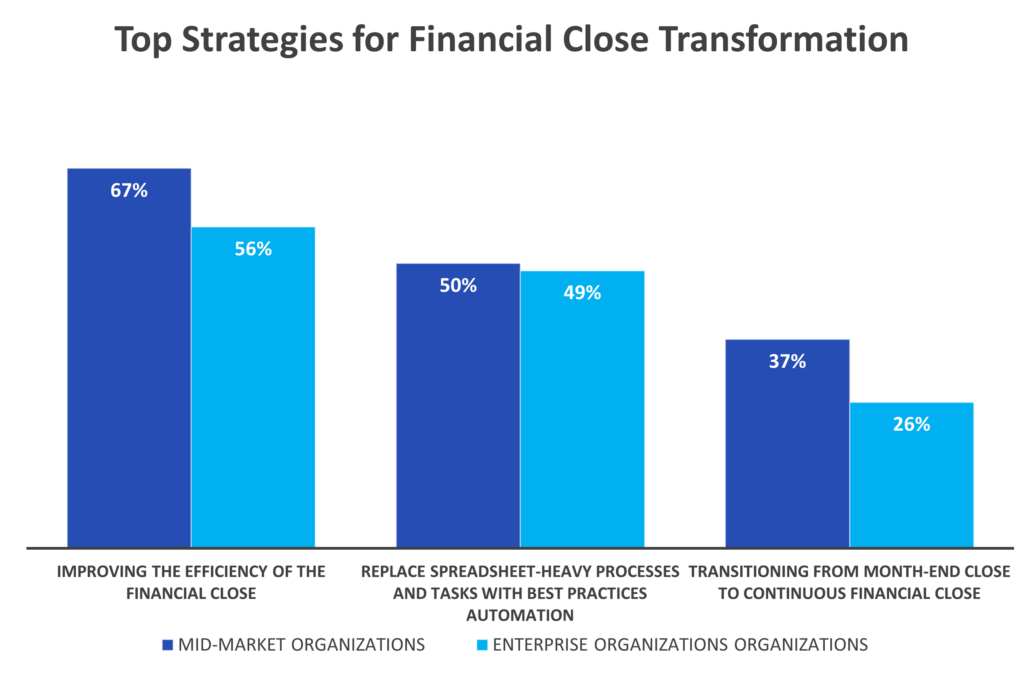 Top Strategies for Financial Close Transformation

67%

56%

50%

49%

37%

26%

IMPROVING THE EFFICIENCY OF THE FINANCIAL CLOSE

REPLACE SPREADSHEET-HEAVY PROCESSES AND TASKS WITH BEST PRACTICES AUTOMATION

TRANSITIONING FROM MONTH-END CLOSE TO CONTINUOUS FINANCIAL CLOSE

MID-MARKET ORGANIZATIONS

ENTERPRISE ORGANIZATIONS ORGANIZATIONS